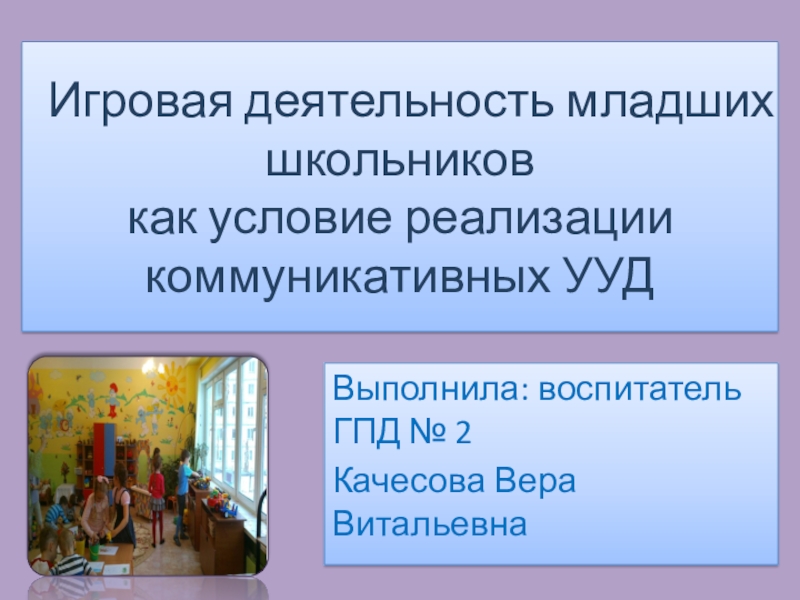 Игровая деятельность младших школьников
как условие реализации коммуникативных УУД

Выполнила: воспитатель ГПД № 2
Качесова Вера Витальевна